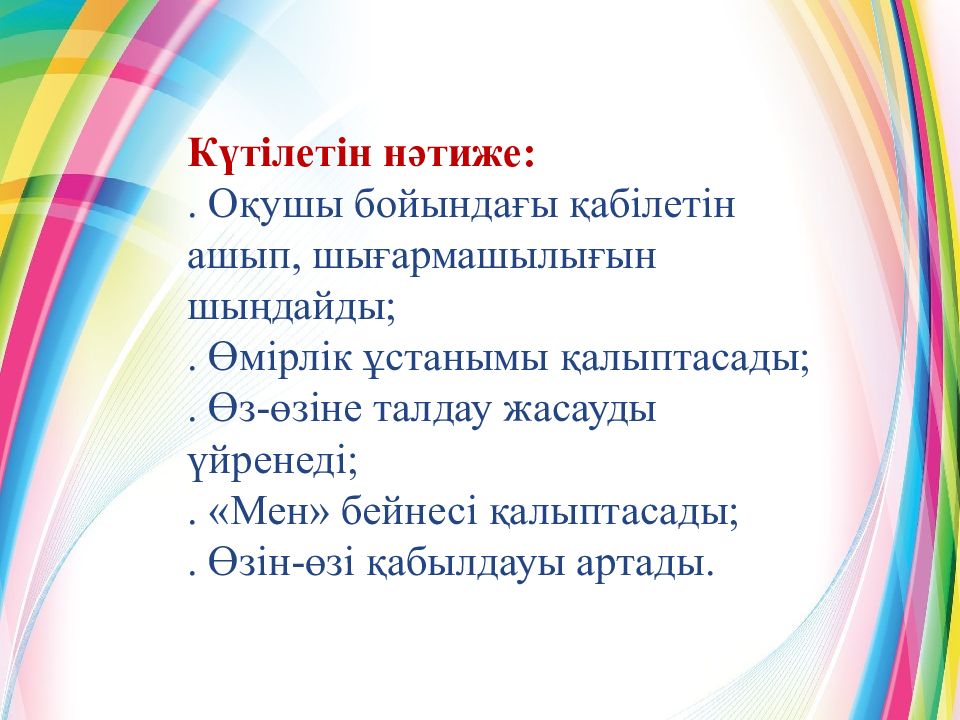 Күтілетін нәтиже:
. Оқушы бойындағы қабілетін ашып, шығармашылығын шыңдайды;
. Өмірлік ұстанымы қалыптасады;
. Өз-өзіне талдау жасауды үйренеді;
. «Мен» бейнесі қалыптасады;
. Өзін-өзі қабылдауы артады.